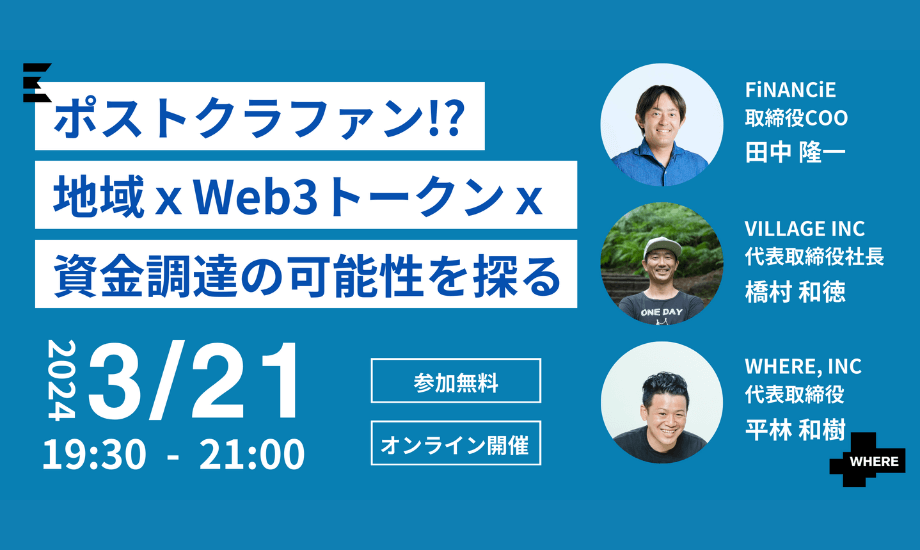 ポストクラファン!?
地域 x Web3トークン x
資金調達の可能性を探る

2024
3/21
19:30 - 21:00

参加無料

オンライン開催

FiNANCiE
取締役COO
田中 隆一

ONE DAY

VILLAGE INC
代表取締役社長
橋村 和徳

WHERE, INC
代表取締役
平林 和樹

WHERE